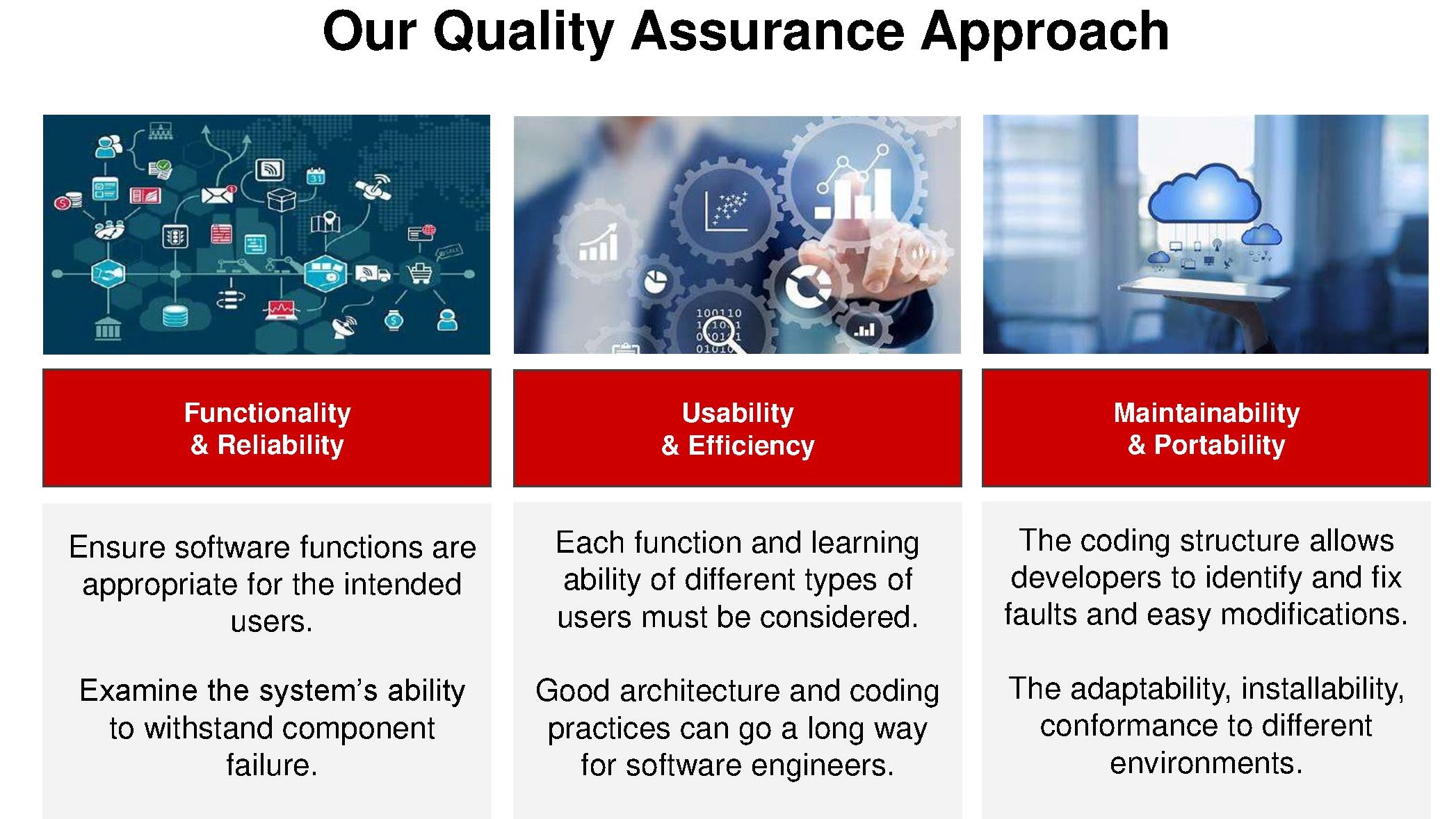 Our Quality Assurance Approach

Functionality
& Reliability

Ensure software functions are appropriate for the intended users.

Examine the system's ability to withstand component failure.

Usability
& Efficiency

Each function and learning ability of different types of users must be considered.

Good architecture and coding practices can go a long way for software engineers.

Maintainability
& Portability

The coding structure allows developers to identify and fix faults and easy modifications.

The adaptability, installability, conformance to different environments.